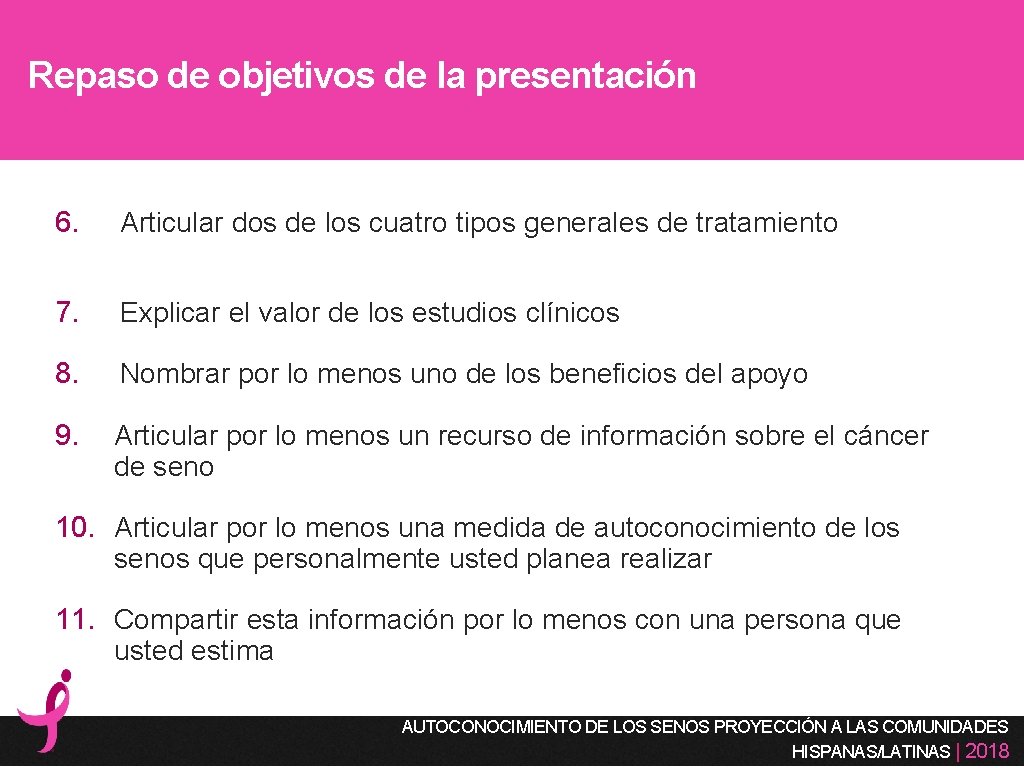 Repaso de objetivos de la presentación

6. Articular dos de los cuatro tipos generales de tratamiento

7. Explicar el valor de los estudios clínicos

8. Nombrar por lo menos uno de los beneficios del apoyo

9. Articular por lo menos un recurso de información sobre el cáncer de seno

10. Articular por lo menos una medida de autoconocimiento de los senos que personalmente usted planea realizar

11. Compartir esta información por lo menos con una persona que usted estima

AUTOCONOCIMIENTO DE LOS SENOS PROYECCIÓN A LAS COMUNIDADES HISPANAS/LATINAS | 2018